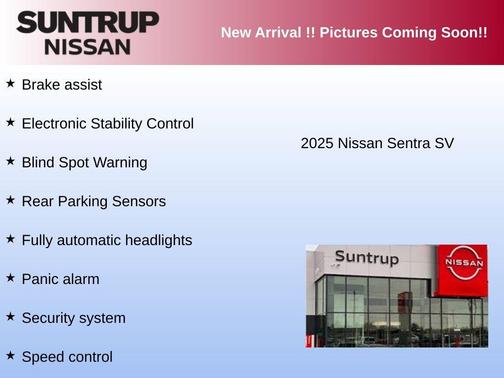 SUNTRUP
NISSAN

New Arrival !! Pictures Coming Soon!!

★ Brake assist

★ Electronic Stability Control

★ Blind Spot Warning

★ Rear Parking Sensors

★ Fully automatic headlights

★ Panic alarm

★ Security system

★ Speed control

2025 Nissan Sentra SV

Suntrup

NISSAN